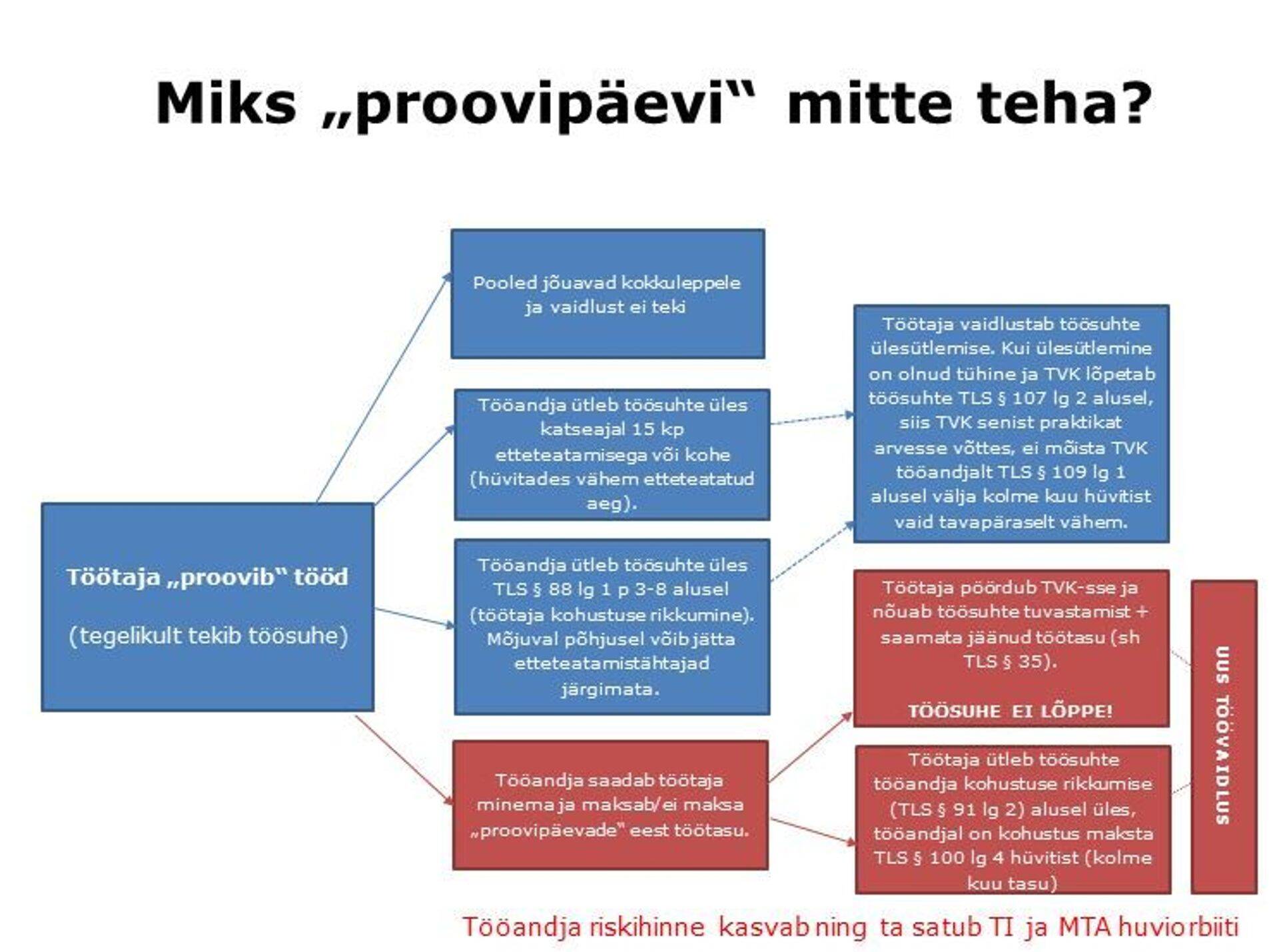 Miks „proovipäevi“ mitte teha?

Töötaja „proovib“ tööd

(tegelikult tekib töösuhe)

Pooled jõuavad kokkuleppele ja vaidlust ei teki

Tööandja ütleb töösuhte üles katseajal 15 kp etteteatamisega või kohe (hüvitades vähem etteteatatud aeg).

Tööandja ütleb töösuhte üles TLS § 88 lg 1 p 3-8 alusel (töötaja kohustuse rikkumine). Mõjuval põhjusel võib jätta etteteatamistähtajad järgimata.

Tööandja saadab töötaja minema ja maksab/ei maksa „proovipäevade“ eest töötasu.

Töötaja vaidlustab töösuhte ülesütlemise. Kui ülesütlemine on olnud tühine ja TVK lõpetab töösuhte TLS § 107 lg 2 alusel, siis TVK senist praktikat arvesse võttes, ei mõista TVK tööandjalt TLS § 109 lg 1 alusel välja kolme kuu hüvitist vaid tavapäraselt vähem.

Töötaja pöördub TVK-sse ja nõuab töösuhte tuvastamist + saamata jäänud töötasu (sh TLS § 35).

TÖÖSUHE EI LÕPPE!

Töötaja ütleb töösuhte tööandja kohustuse rikkumise (TLS § 91 lg 2) alusel üles, tööandjal on kohustus maksta TLS § 100 lg 4 hüvitist (kolme kuu tasu)

UUS TÖÖVAIDLUS

Tööandja riskihinne kasvab ning ta satub TI ja MTA huviorbiiti